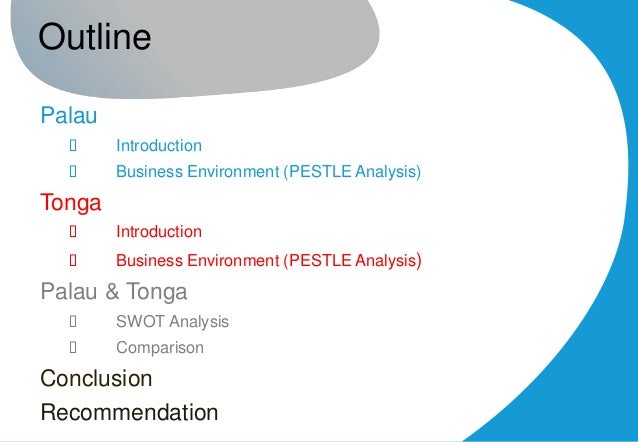 Outline

Palau

- Introduction
- Business Environment (PESTLE Analysis)

Tonga

- Introduction
- Business Environment (PESTLE Analysis)

Palau & Tonga

- SWOT Analysis
- Comparison

Conclusion

Recommendation